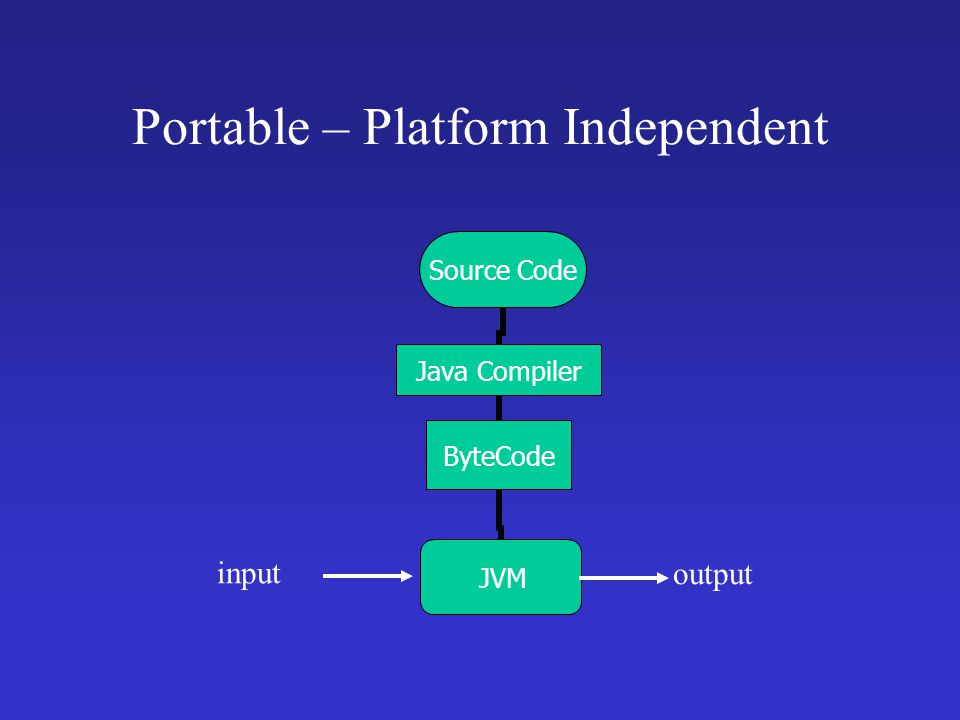 Portable – Platform Independent

Source Code

Java Compiler

ByteCode

input

JVM

output